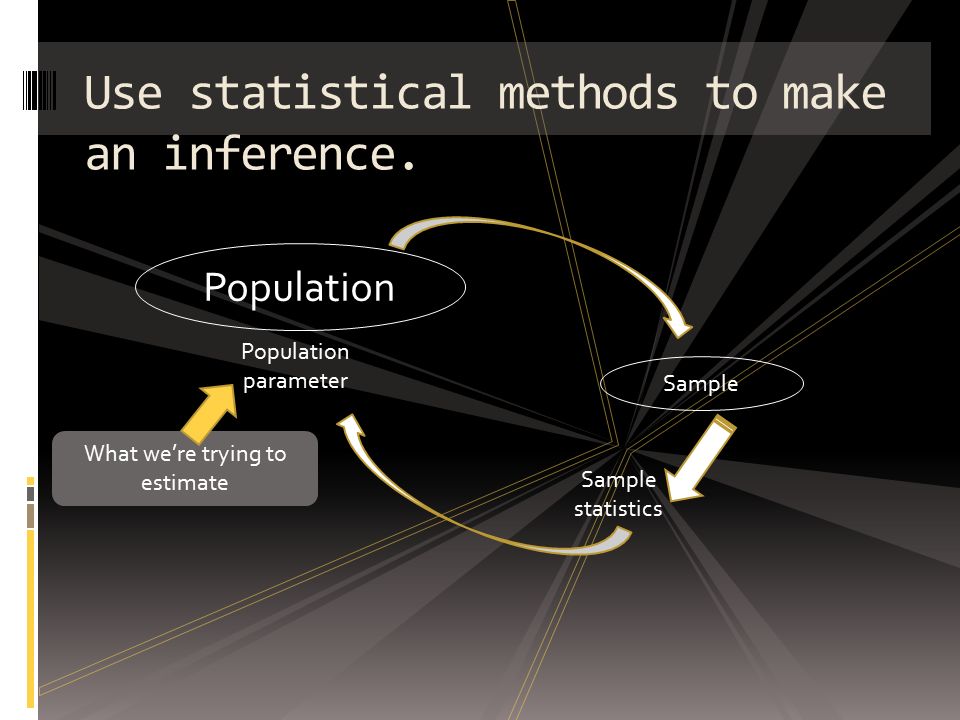 Use statistical methods to make an inference.

Population

Population parameter

Sample

Sample statistics

What we're trying to estimate